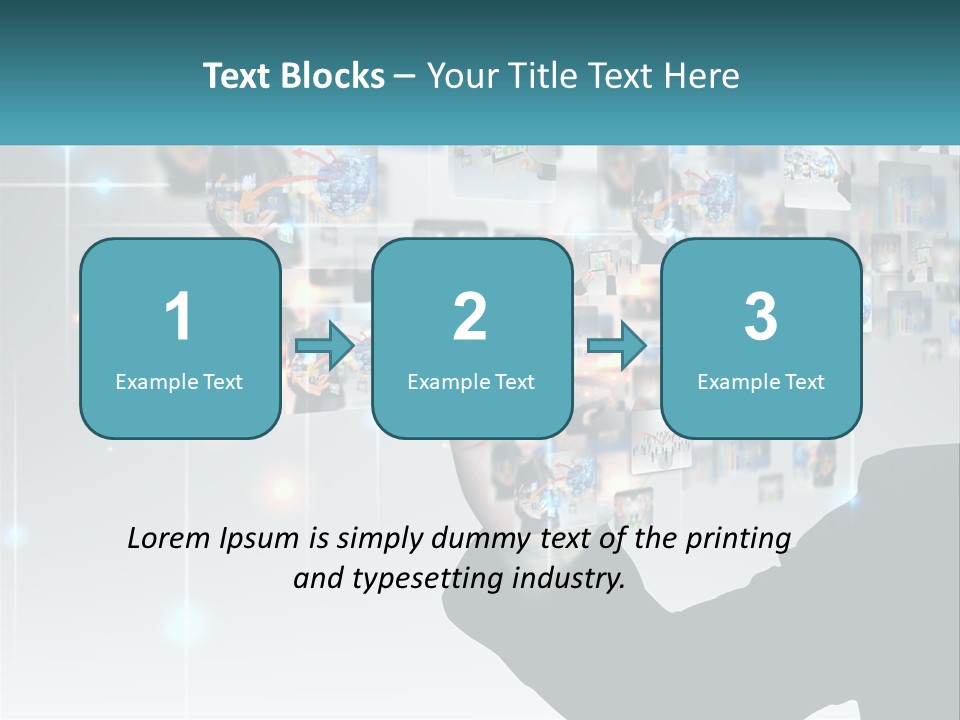 Text Blocks – Your Title Text Here

1
Example Text

2
Example Text

3
Example Text

Lorem Ipsum is simply dummy text of the printing and typesetting industry.